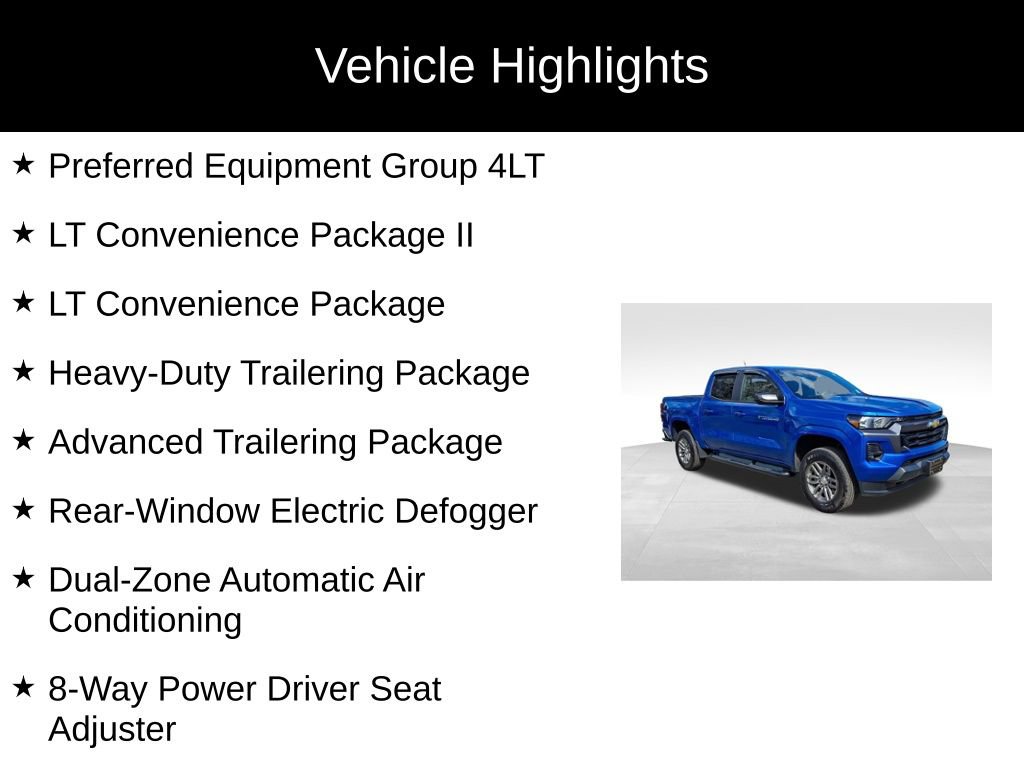 Vehicle Highlights

★ Preferred Equipment Group 4LT

★ LT Convenience Package II

★ LT Convenience Package

★ Heavy-Duty Trailering Package

★ Advanced Trailering Package

★ Rear-Window Electric Defogger

★ Dual-Zone Automatic Air Conditioning

★ 8-Way Power Driver Seat Adjuster